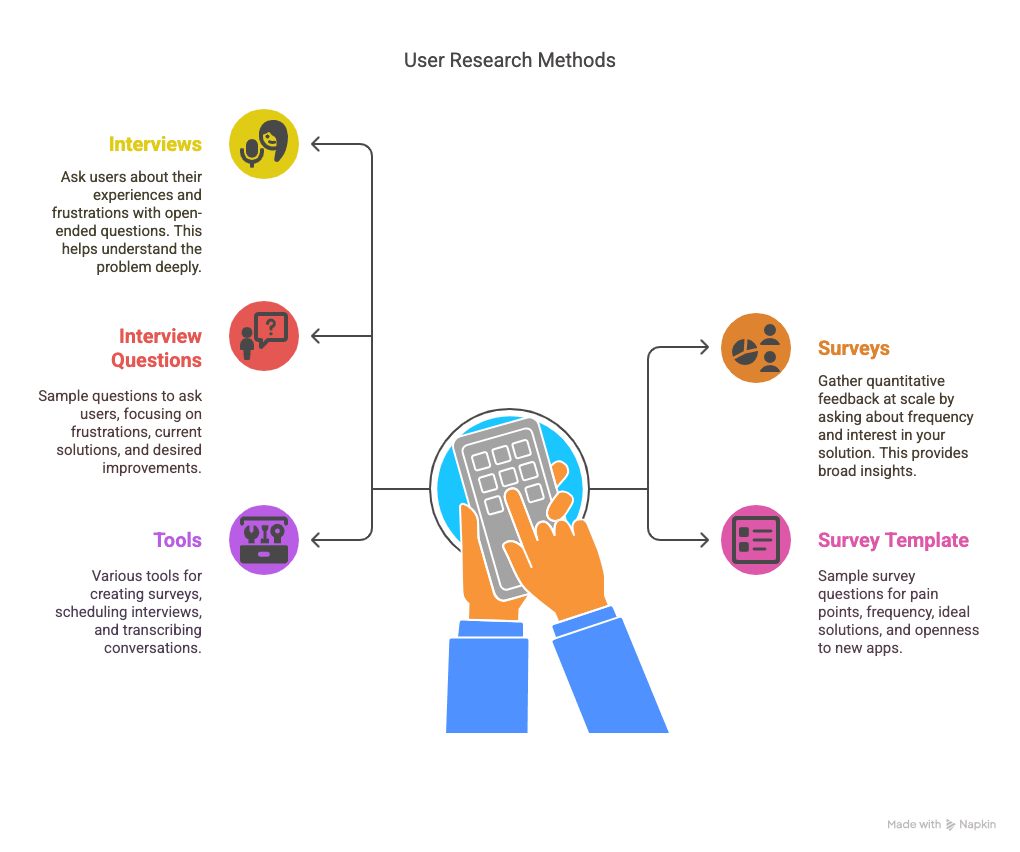 User Research Methods

Interviews

Ask users about their experiences and frustrations with open-ended questions. This helps understand the problem deeply.

Interview Questions

Sample questions to ask users, focusing on frustrations, current solutions, and desired improvements.

Tools

Various tools for creating surveys, scheduling interviews, and transcribing conversations.

Surveys

Gather quantitative feedback at scale by asking about frequency and interest in your solution. This provides broad insights.

Survey Template

Sample survey questions for pain points, frequency, ideal solutions, and openness to new apps.

Made with Napkin